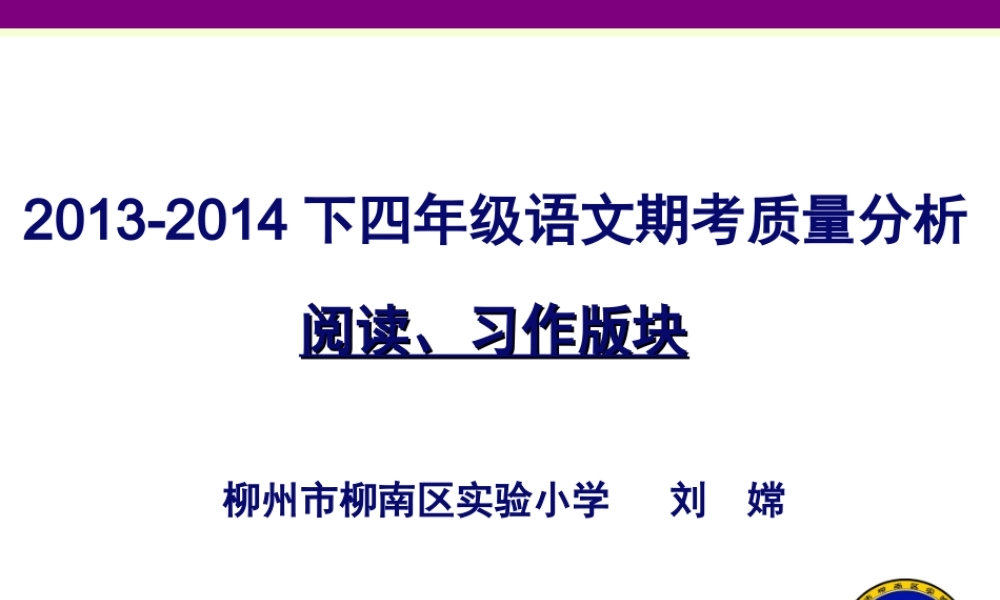 2013-2014 下四年级语文期考质量分析

阅读、习作版块

柳州市柳南区实验小学　　刘　嫦